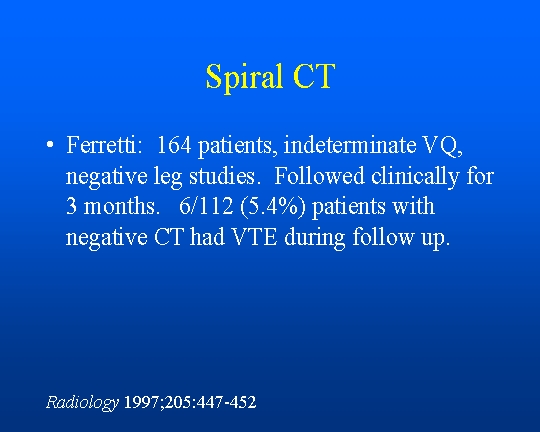 Spiral CT

• Ferretti: 164 patients, indeterminate VQ, negative leg studies. Followed clinically for 3 months. 6/112 (5.4%) patients with negative CT had VTE during follow up.

Radiology 1997;205:447-452